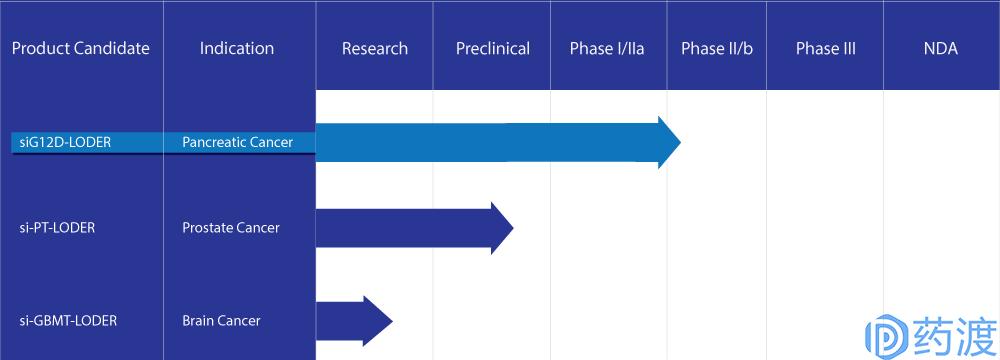 | Product Candidate | Indication | Research | Preclinical | Phase I/IIa | Phase II/b | Phase III | NDA |
|---|---|---|---|---|---|---|---|
| siG12D-LODER | Pancreatic Cancer | | | | | | |
| si-PT-LODER | Prostate Cancer | | | | | | |
| si-GBMT-LODER | Brain Cancer | | | | | | |

药渡